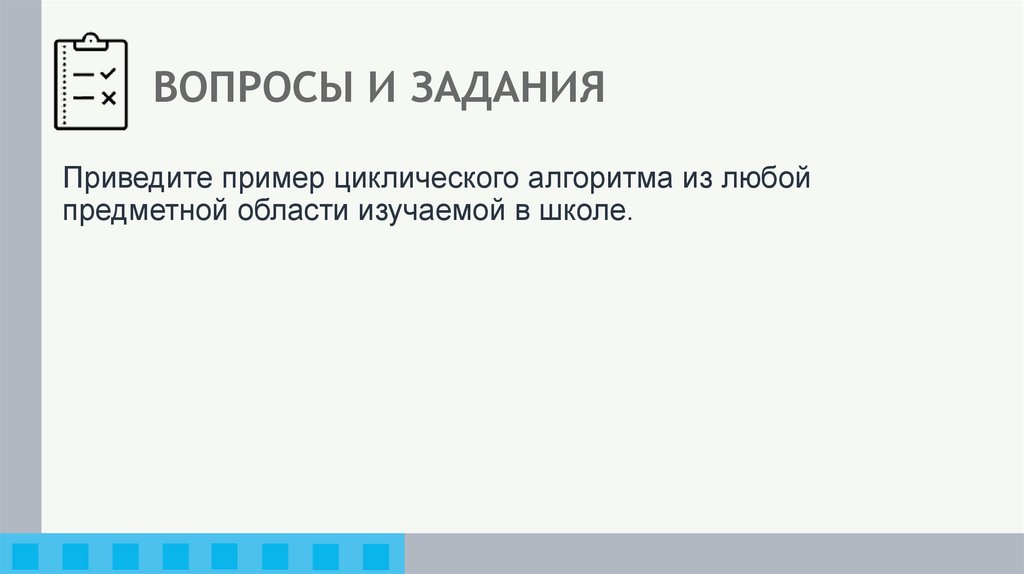 ВОПРОСЫ И ЗАДАНИЯ

Приведите пример циклического алгоритма из любой предметной области изучаемой в школе.